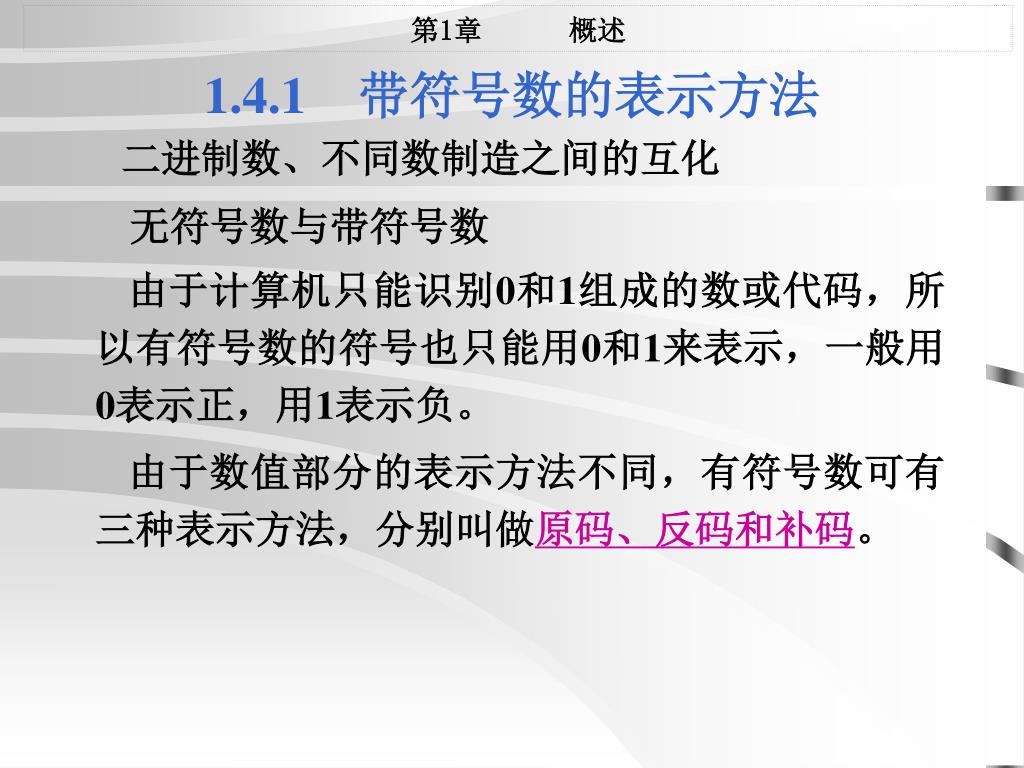 第1章　　概述

1.4.1　带符号数的表示方法

二进制数、不同数制造之间的互化

无符号数与带符号数

由于计算机只能识别0和1组成的数或代码，所以有符号数的符号也只能用0和1来表示，一般用0表示正，用1表示负。

由于数值部分的表示方法不同，有符号数可有三种表示方法，分别叫做原码、反码和补码。